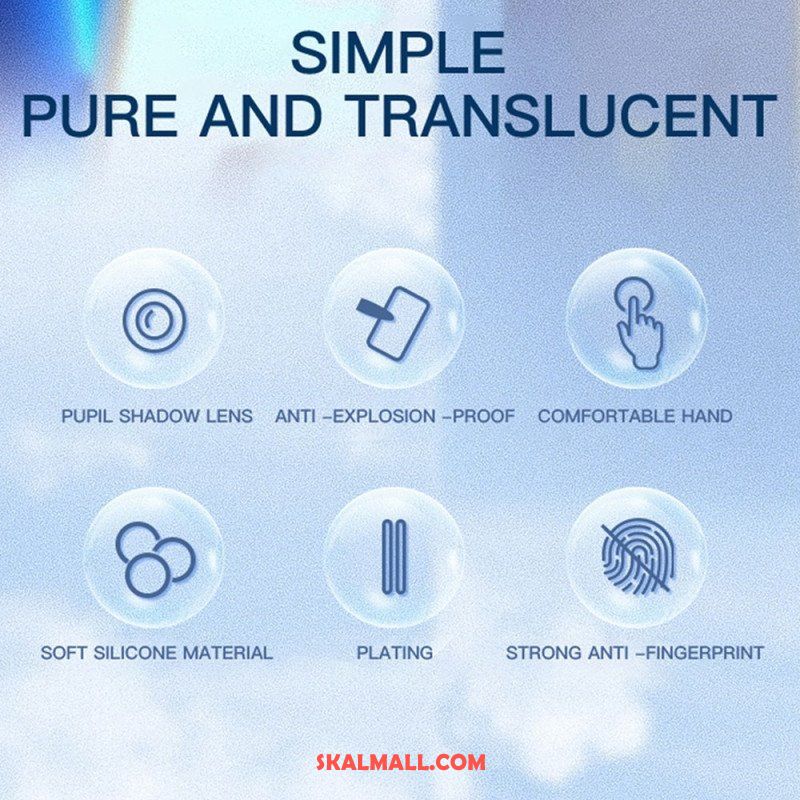 SIMPLE
PURE AND TRANSLUCENT

PUPIL SHADOW LENS

ANTI -EXPLOSION -PROOF

COMFORTABLE HAND

SOFT SILICONE MATERIAL

PLATING

STRONG ANTI -FINGERPRINT

SKALMALL.COM